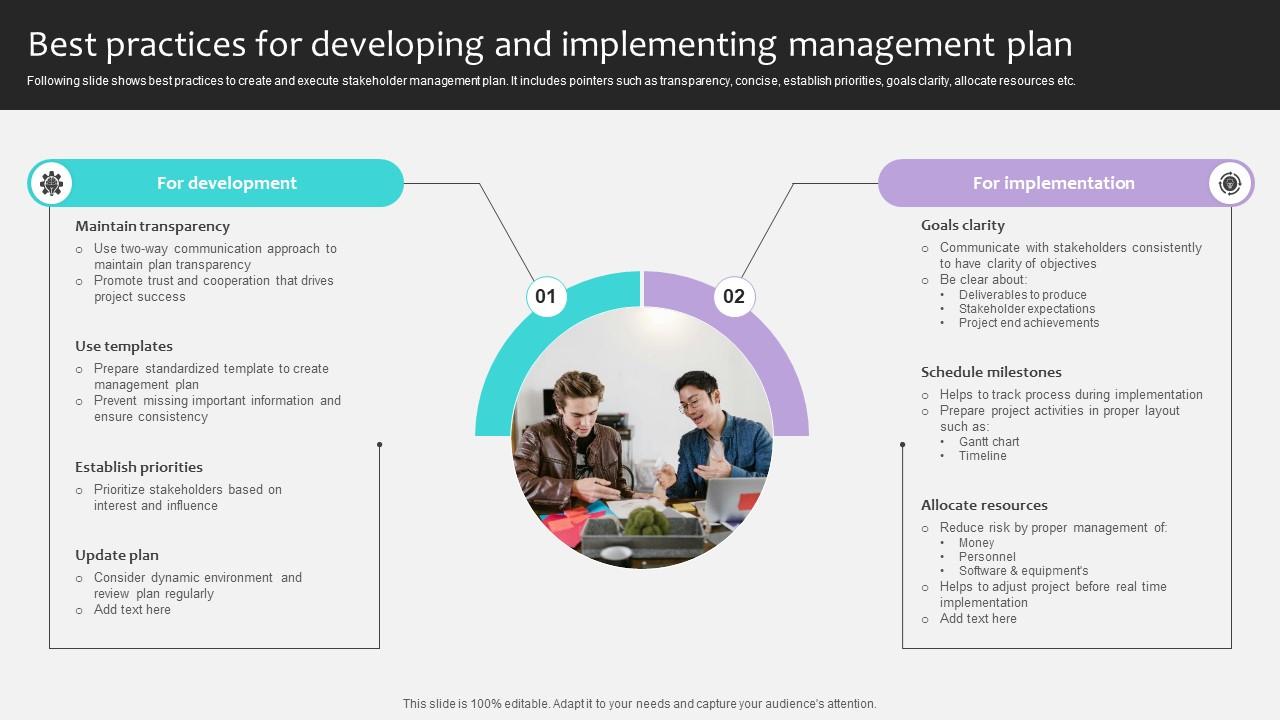 Best practices for developing and implementing management plan

Following slide shows best practices to create and execute stakeholder management plan. It includes pointers such as transparency, concise, establish priorities, goals clarity, allocate resources etc.

For development

Maintain transparency
○ Use two-way communication approach to maintain plan transparency
○ Promote trust and cooperation that drives project success

Use templates
○ Prepare standardized template to create management plan
○ Prevent missing important information and ensure consistency

Establish priorities
○ Prioritize stakeholders based on interest and influence

Update plan
○ Consider dynamic environment and review plan regularly
○ Add text here

01

02

For implementation

Goals clarity
○ Communicate with stakeholders consistently to have clarity of objectives
○ Be clear about:
• Deliverables to produce
• Stakeholder expectations
• Project end achievements

Schedule milestones
○ Helps to track process during implementation
○ Prepare project activities in proper layout such as:
• Gantt chart
• Timeline

Allocate resources
○ Reduce risk by proper management of:
• Money
• Personnel
• Software & equipment's
○ Helps to adjust project before real time implementation
○ Add text here

This slide is 100% editable. Adapt it to your needs and capture your audience's attention.